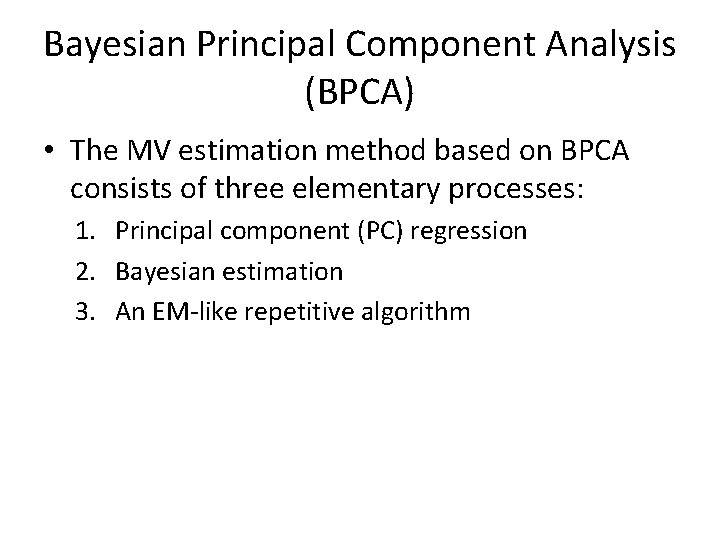 Bayesian Principal Component Analysis (BPCA)

• The MV estimation method based on BPCA consists of three elementary processes:

1. Principal component (PC) regression
2. Bayesian estimation
3. An EM-like repetitive algorithm